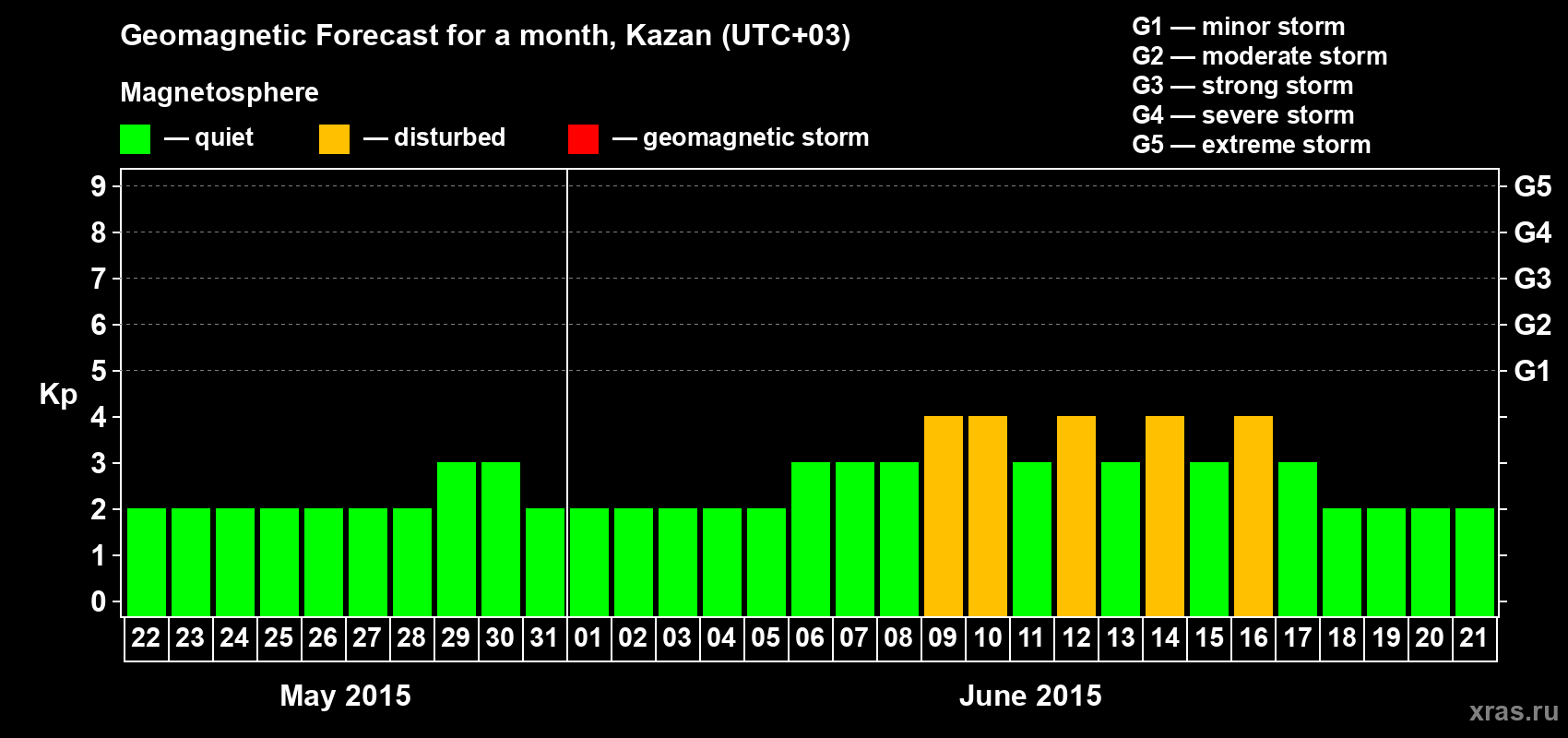 Geomagnetic Forecast for a month, Kazan (UTC+03)

Magnetosphere

— quiet — disturbed — geomagnetic storm

G1 — minor storm
G2 — moderate storm
G3 — strong storm
G4 — severe storm
G5 — extreme storm

Kp

9 8 7 6 5 4 3 2 1 0

G5 G4 G3 G2 G1

22 23 24 25 26 27 28 29 30 31 01 02 03 04 05 06 07 08 09 10 11 12 13 14 15 16 17 18 19 20 21

May 2015

June 2015

xras.ru